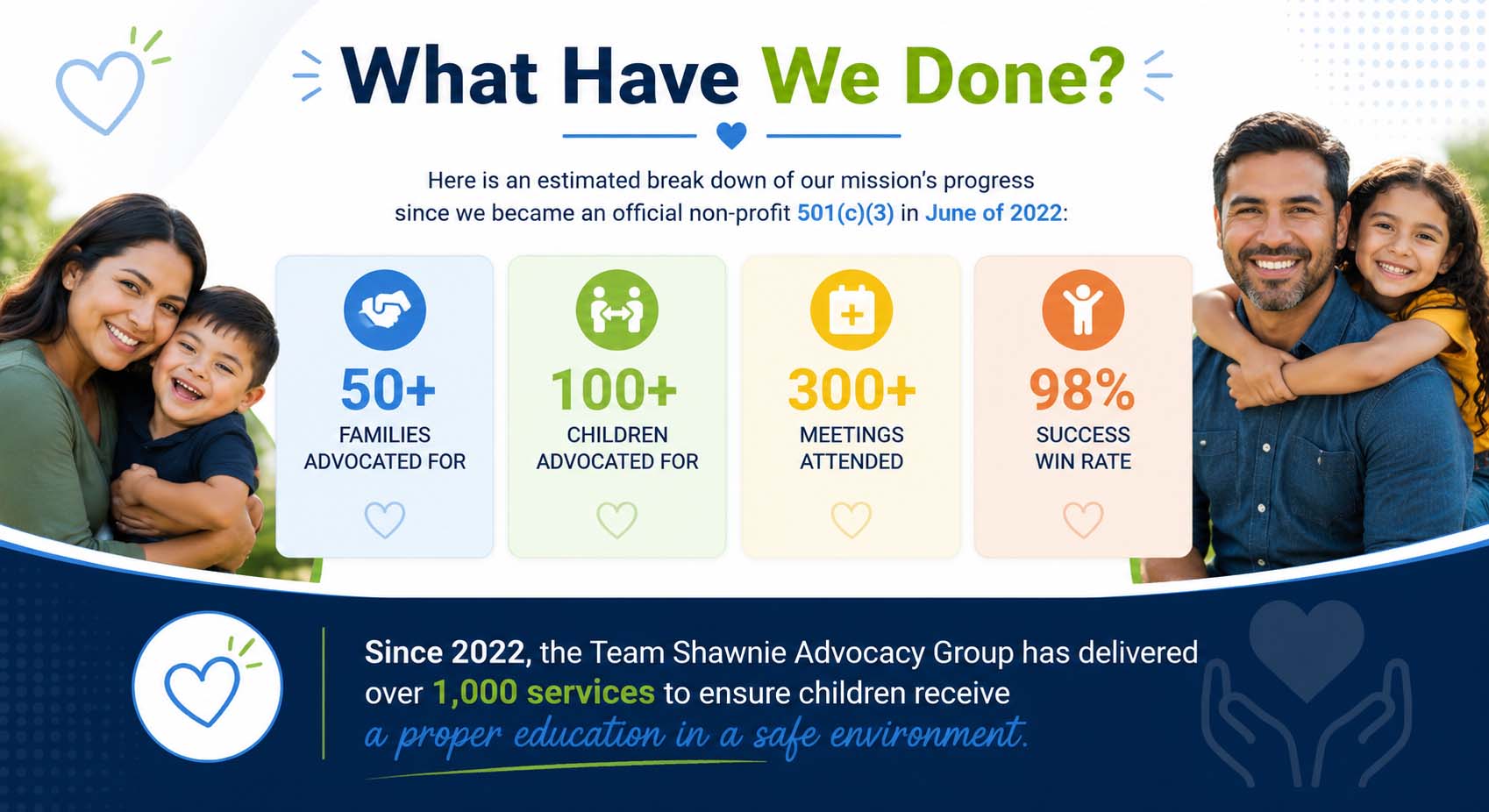 What Have We Done?

Here is an estimated break down of our mission's progress since we became an official non-profit 501(c)(3) in June of 2022:

50+
FAMILIES ADVOCATED FOR

100+
CHILDREN ADVOCATED FOR

300+
MEETINGS ATTENDED

98%
SUCCESS WIN RATE

Since 2022, the Team Shawnie Advocacy Group has delivered over 1,000 services to ensure children receive a proper education in a safe environment.